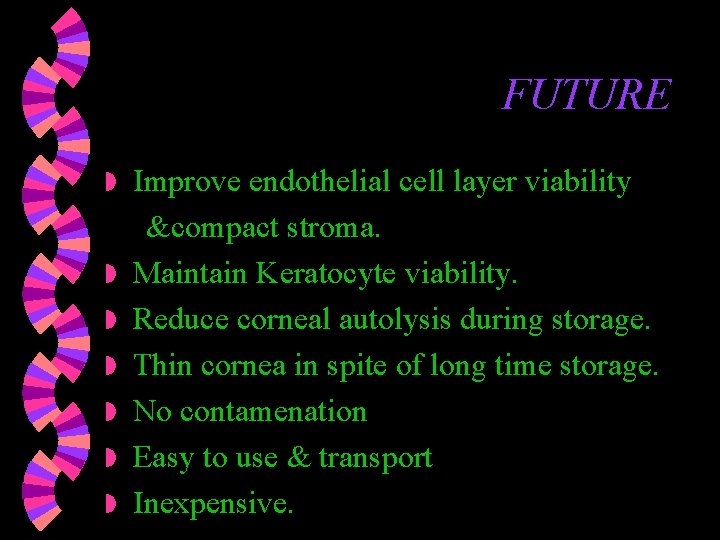 FUTURE

• Improve endothelial cell layer viability &compact stroma.
• Maintain Keratocyte viability.
• Reduce corneal autolysis during storage.
• Thin cornea in spite of long time storage.
• No contamenation
• Easy to use & transport
• Inexpensive.